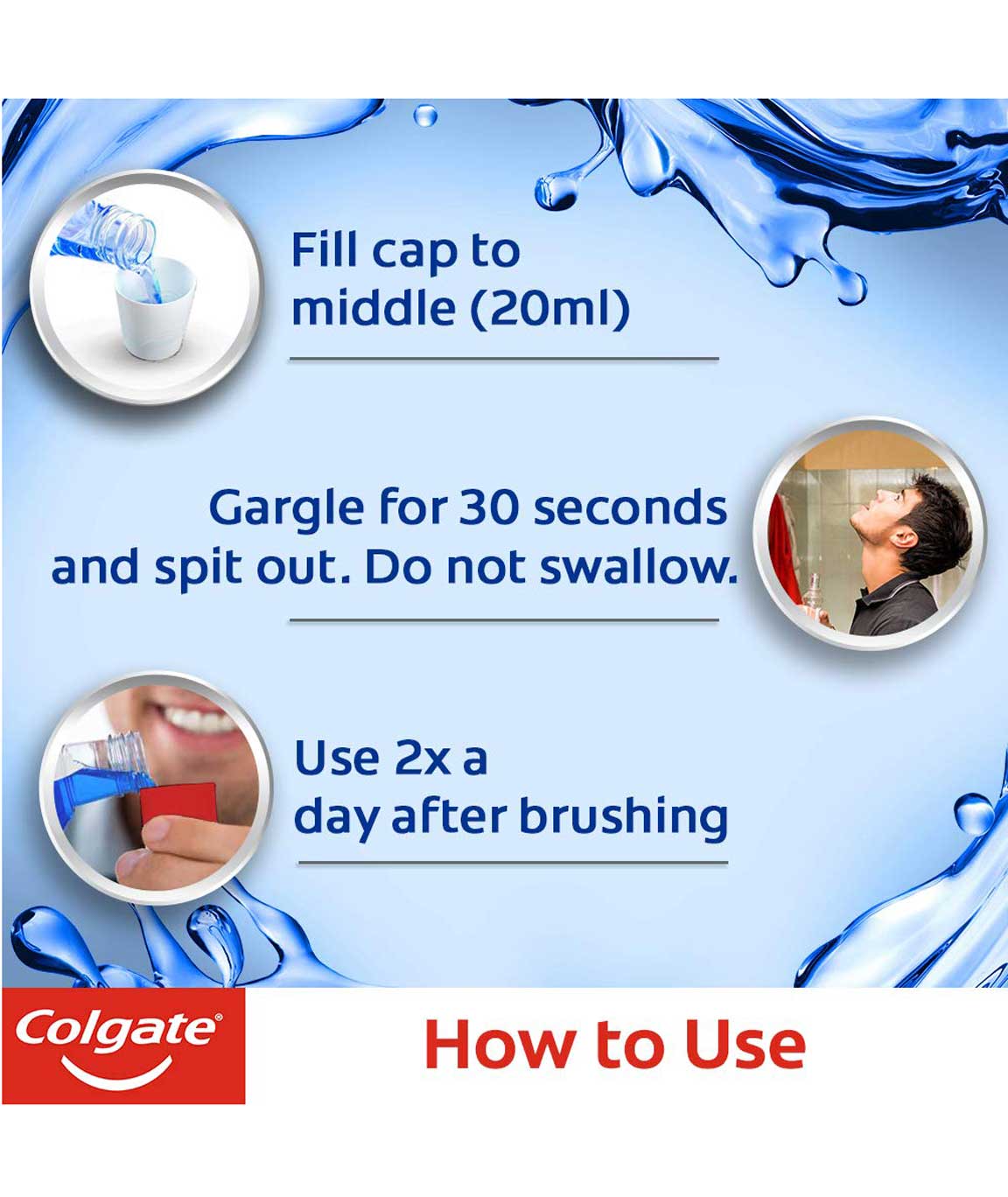 Fill cap to middle (20ml)

Gargle for 30 seconds and spit out. Do not swallow.

Use 2x a day after brushing

Colgate®

How to Use